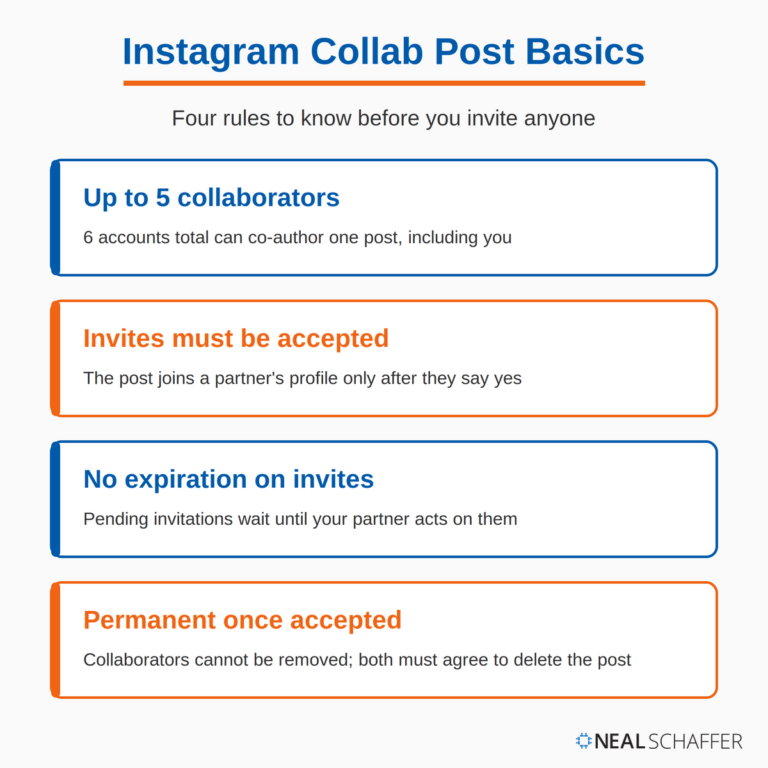 Instagram Collab Post Basics

Four rules to know before you invite anyone

Up to 5 collaborators

6 accounts total can co-author one post, including you

Invites must be accepted

The post joins a partner's profile only after they say yes

No expiration on invites

Pending invitations wait until your partner acts on them

Permanent once accepted

Collaborators cannot be removed; both must agree to delete the post

NEAL SCHAFFER